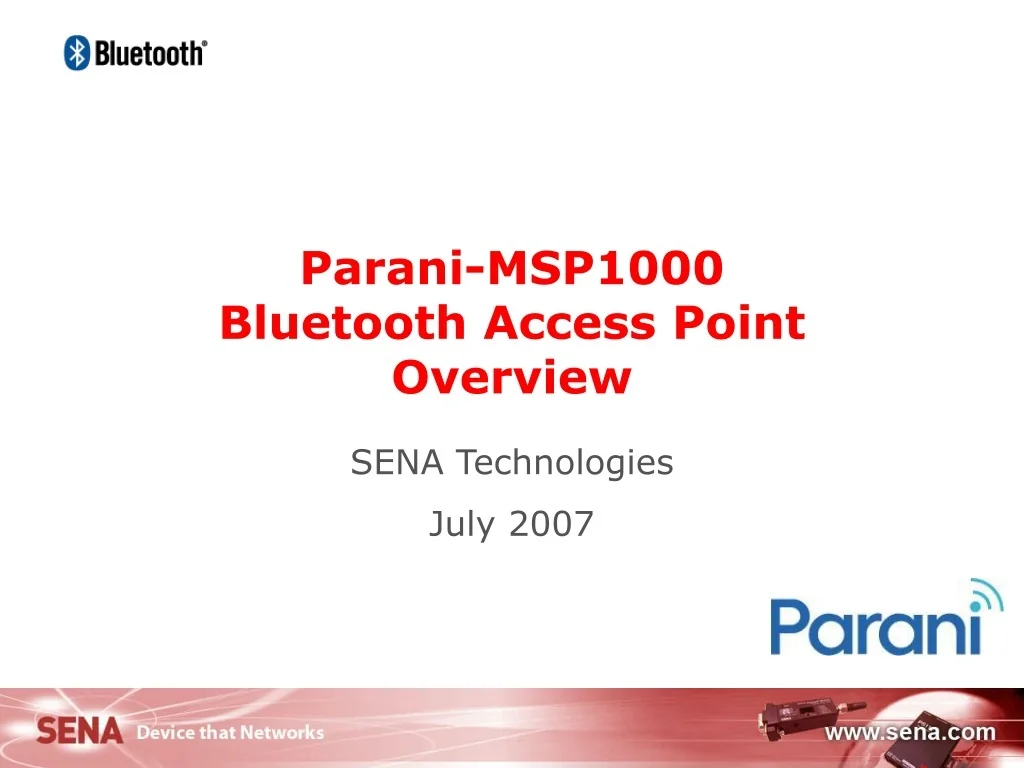 Bluetooth®

Parani-MSP1000
Bluetooth Access Point
Overview

SENA Technologies

July 2007

Parani

SENA Device that Networks

www.sena.com